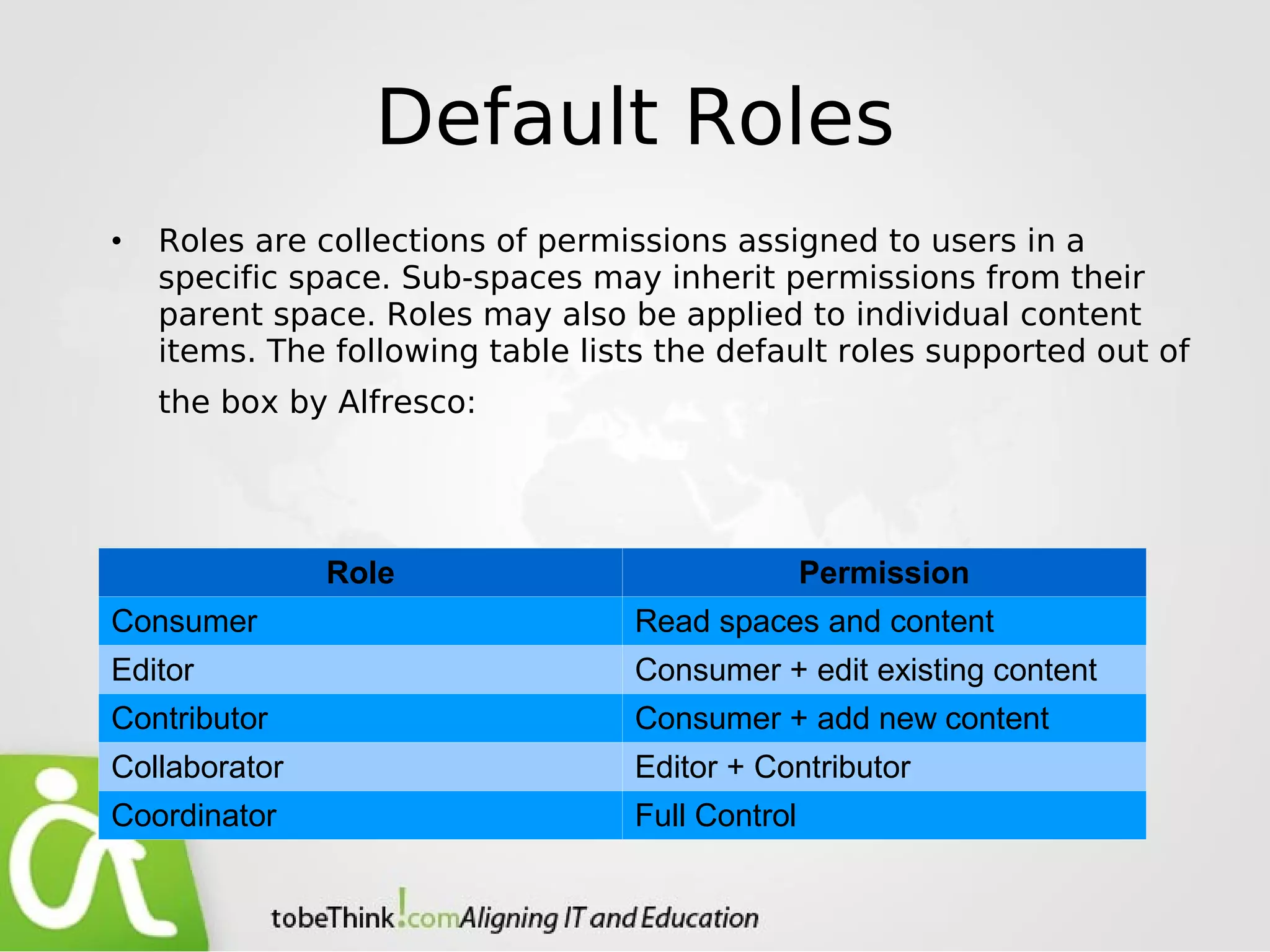 Default Roles

• Roles are collections of permissions assigned to users in a specific space. Sub-spaces may inherit permissions from their parent space. Roles may also be applied to individual content items. The following table lists the default roles supported out of the box by Alfresco:

| Role | Permission |
|---|---|
| Consumer | Read spaces and content |
| Editor | Consumer + edit existing content |
| Contributor | Consumer + add new content |
| Collaborator | Editor + Contributor |
| Coordinator | Full Control |

tobeThink!com Aligning IT and Education